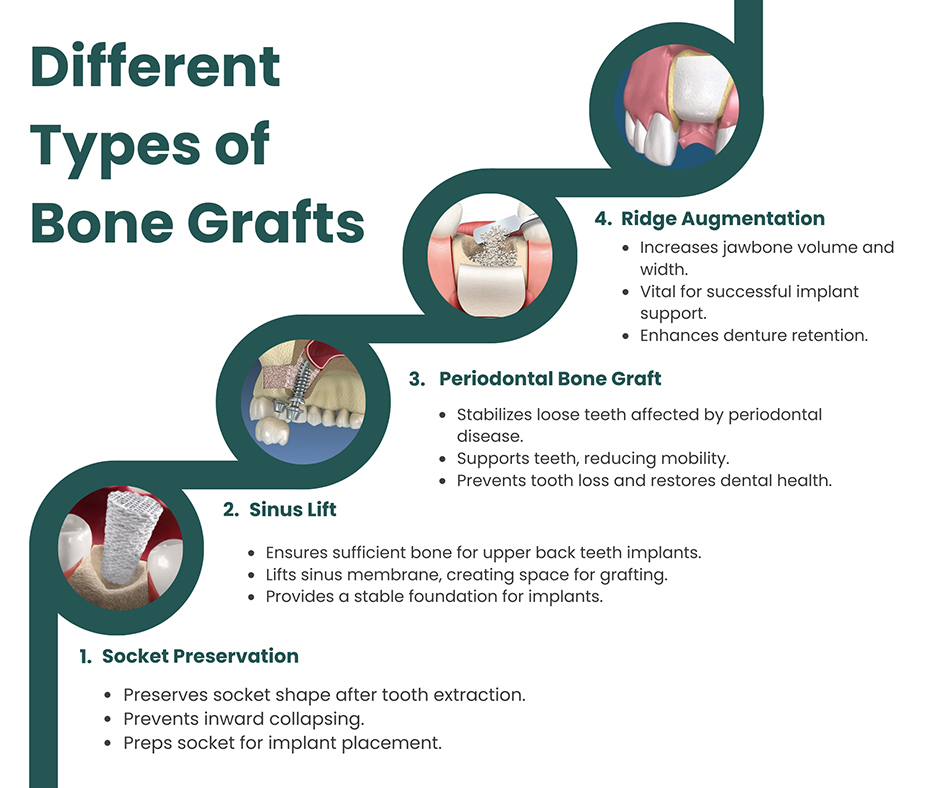 Different Types of Bone Grafts

4. Ridge Augmentation

- Increases jawbone volume and width.
- Vital for successful implant support.
- Enhances denture retention.

3. Periodontal Bone Graft

- Stabilizes loose teeth affected by periodontal disease.
- Supports teeth, reducing mobility.
- Prevents tooth loss and restores dental health.

2. Sinus Lift

- Ensures sufficient bone for upper back teeth implants.
- Lifts sinus membrane, creating space for grafting.
- Provides a stable foundation for implants.

1. Socket Preservation

- Preserves socket shape after tooth extraction.
- Prevents inward collapsing.
- Preps socket for implant placement.